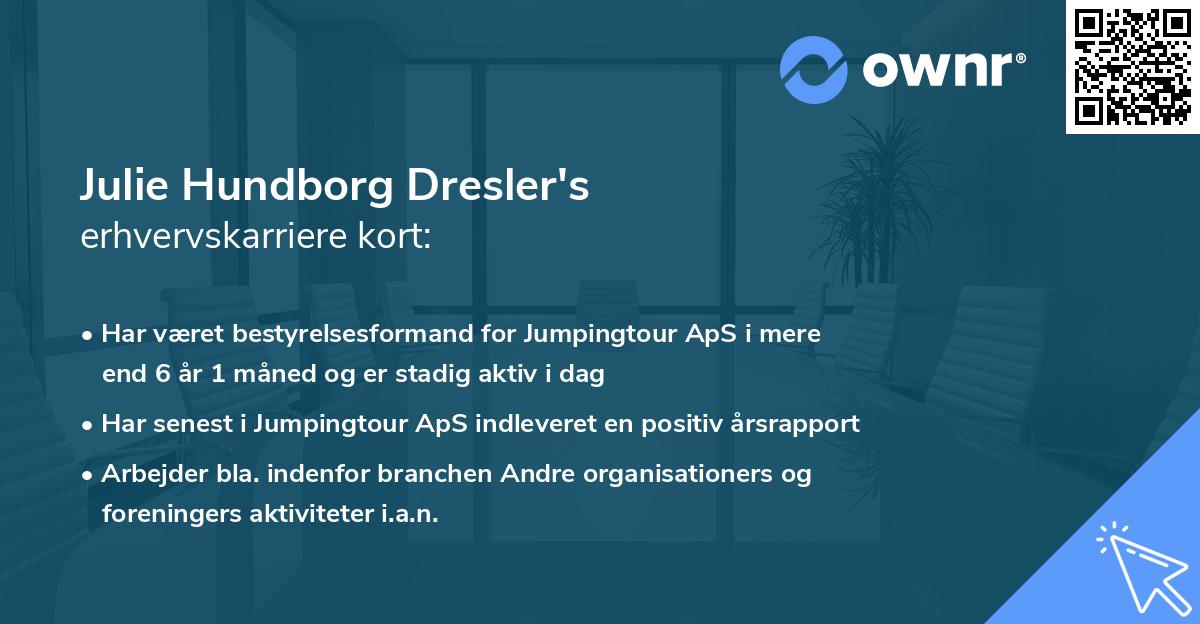 ownr®

Julie Hundborg Dresler's
erhvervskarriere kort:

• Har været bestyrelsesformand for Jumpingtour ApS i mere end 6 år 1 måned og er stadig aktiv i dag
• Har senest i Jumpingtour ApS indleveret en positiv årsrapport
• Arbejder bla. indenfor branchen Andre organisationers og foreningers aktiviteter i.a.n.